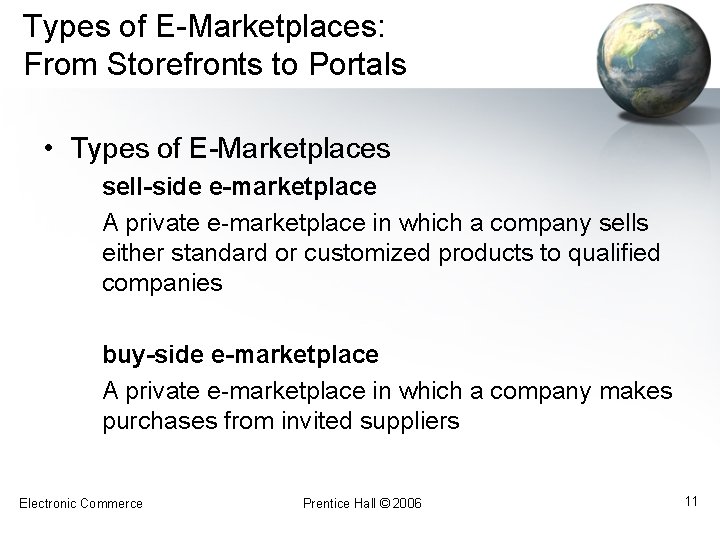 Types of E-Marketplaces:
From Storefronts to Portals

• Types of E-Marketplaces

sell-side e-marketplace

A private e-marketplace in which a company sells either standard or customized products to qualified companies

buy-side e-marketplace

A private e-marketplace in which a company makes purchases from invited suppliers

Electronic Commerce

Prentice Hall © 2006

11